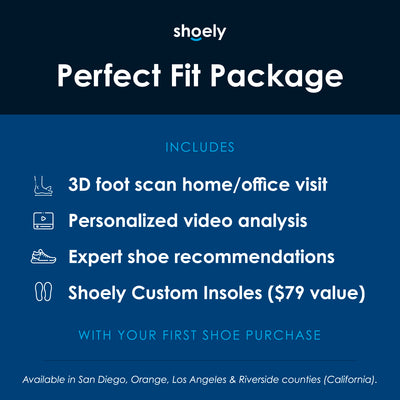 shoely

Perfect Fit Package

INCLUDES

3D foot scan home/office visit

Personalized video analysis

Expert shoe recommendations

Shoely Custom Insoles (\$79 value)

WITH YOUR FIRST SHOE PURCHASE

Available in San Diego, Orange, Los Angeles & Riverside counties (California).